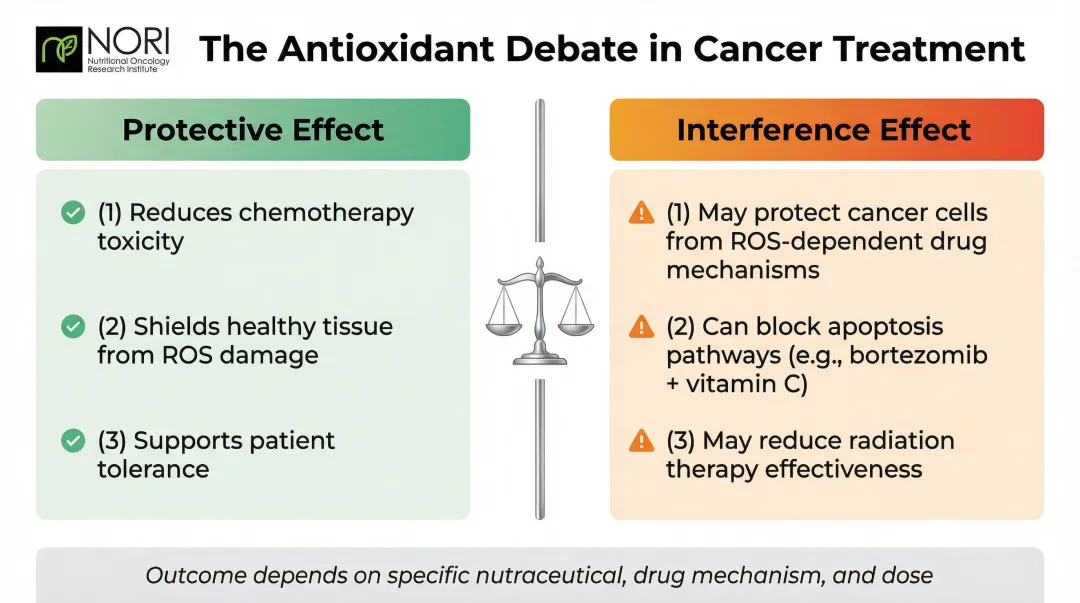 NORI
Nutritional Oncology Research Institute

The Antioxidant Debate in Cancer Treatment

Protective Effect

(1) Reduces chemotherapy toxicity

(2) Shields healthy tissue from ROS damage

(3) Supports patient tolerance

Interference Effect

(1) May protect cancer cells from ROS-dependent drug mechanisms

(2) Can block apoptosis pathways (e.g., bortezomib + vitamin C)

(3) May reduce radiation therapy effectiveness

Outcome depends on specific nutraceutical, drug mechanism, and dose